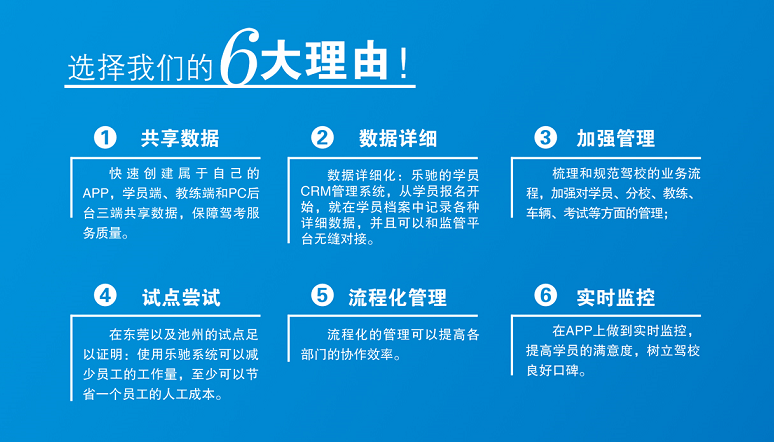 选择我们的6大理由！

1 共享数据

快速创建属于自己的APP，学员端、教练端和PC后台三端共享数据，保障驾考服务质量。

2 数据详细

数据详细化：乐驰的学员CRM管理系统，从学员报名开始，就在学员档案中记录各种详细数据，并且可以和监管平台无缝对接。

3 加强管理

梳理和规范驾校的业务流程，加强对学员、分校、教练、车辆、考试等方面的管理；

4 试点尝试

在东莞以及池州的试点足以证明：使用乐驰系统可以减少员工的工作量，至少可以节省一个员工的人工成本。

5 流程化管理

流程化的管理可以提高各部门的协作效率。

6 实时监控

在APP上做到实时监控，提高学员的满意度，树立驾校良好口碑。